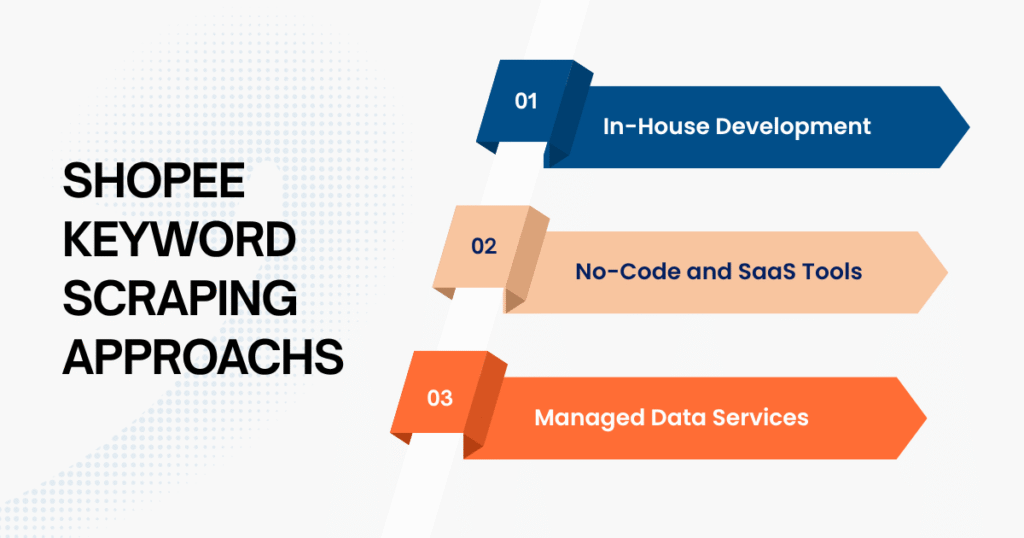 SHOPEE KEYWORD SCRAPING APPROACHS

01
In-House Development

02
No-Code and SaaS Tools

03
Managed Data Services